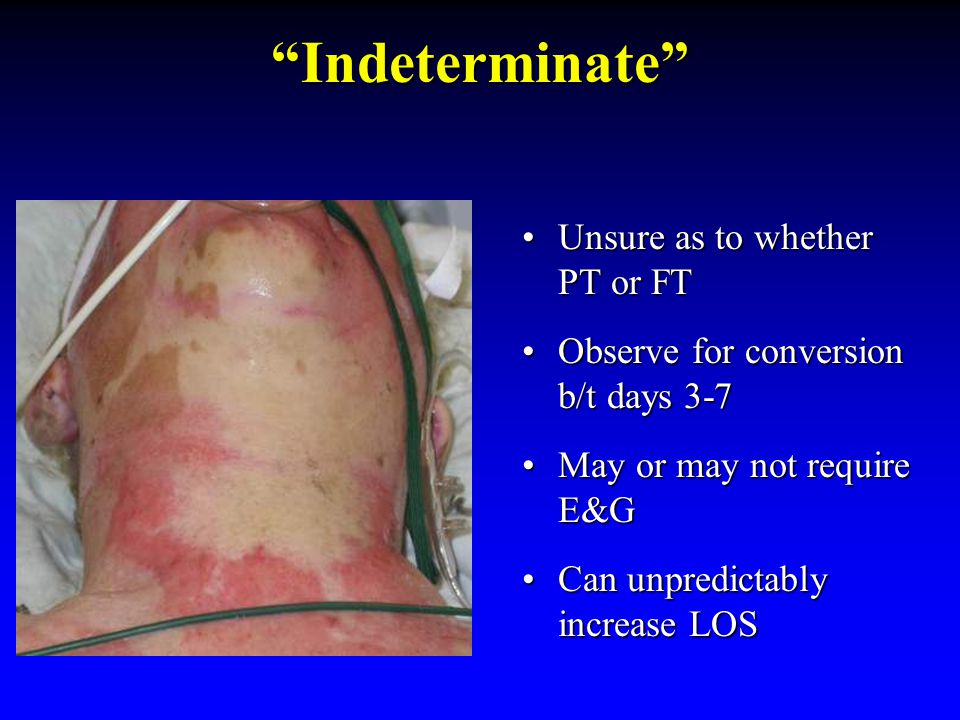 “Indeterminate”

• Unsure as to whether PT or FT

• Observe for conversion b/t days 3-7

• May or may not require E&G

• Can unpredictably increase LOS